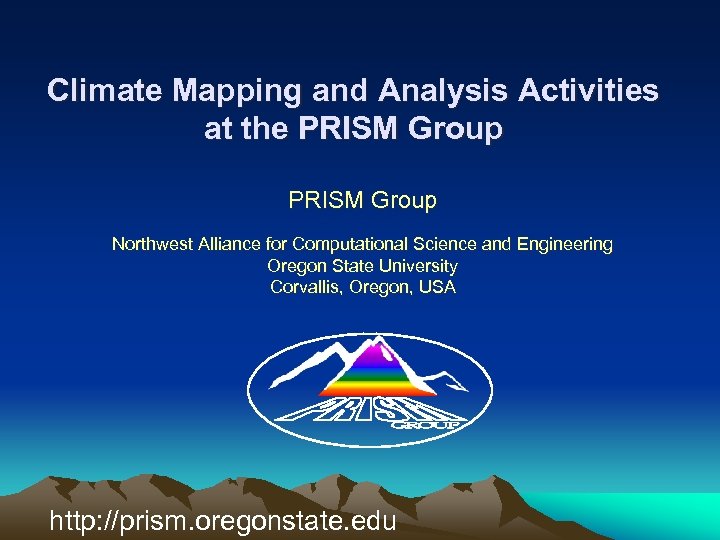 Climate Mapping and Analysis Activities at the PRISM Group

PRISM Group

Northwest Alliance for Computational Science and Engineering
Oregon State University
Corvallis, Oregon, USA

PRISM
GROUP

http://prism.oregonstate.edu